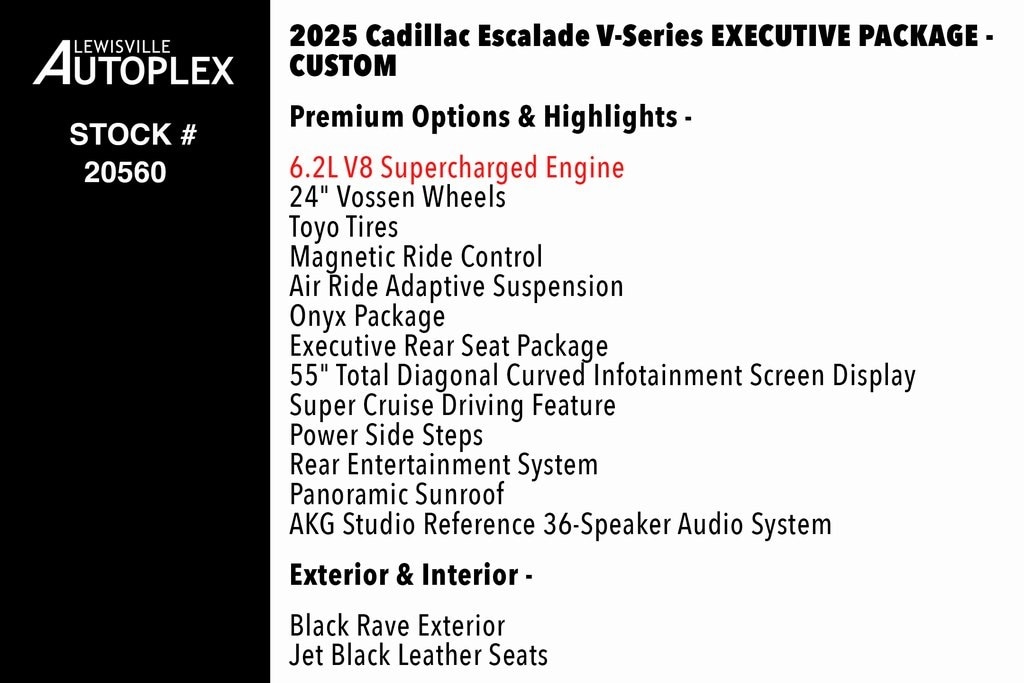 LEWISVILLE
AUTOPLEX

STOCK #
20560

2025 Cadillac Escalade V-Series EXECUTIVE PACKAGE - CUSTOM

Premium Options & Highlights -

6.2L V8 Supercharged Engine
24" Vossen Wheels
Toyo Tires
Magnetic Ride Control
Air Ride Adaptive Suspension
Onyx Package
Executive Rear Seat Package
55" Total Diagonal Curved Infotainment Screen Display
Super Cruise Driving Feature
Power Side Steps
Rear Entertainment System
Panoramic Sunroof
AKG Studio Reference 36-Speaker Audio System

Exterior & Interior -

Black Rave Exterior
Jet Black Leather Seats